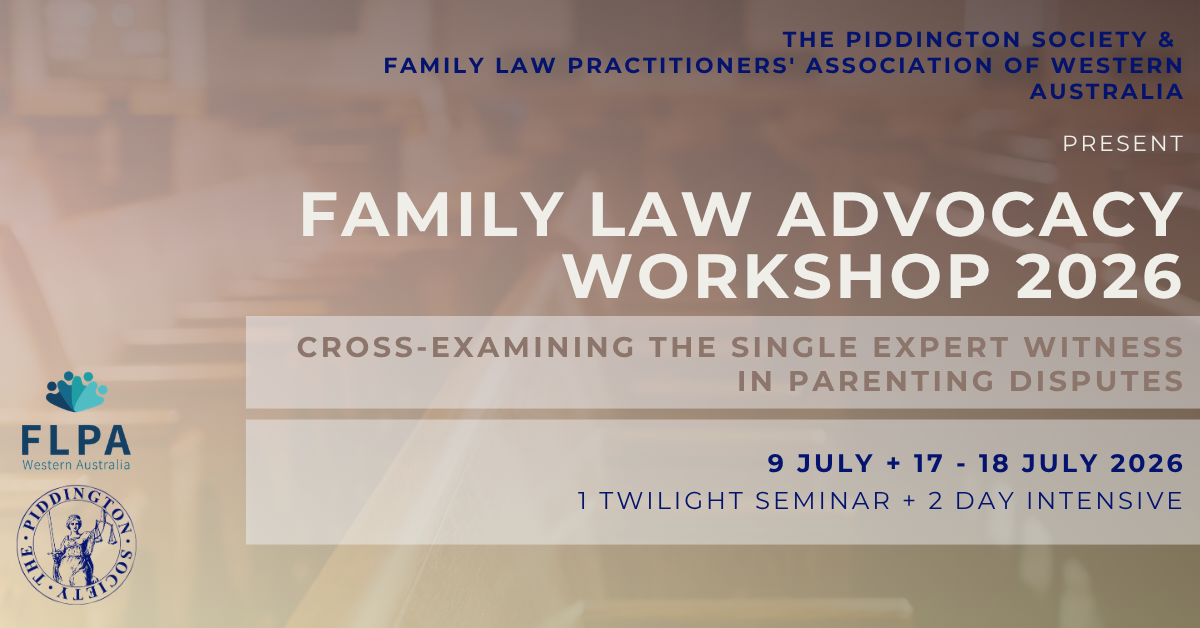 THE PIDDINGTON SOCIETY &
FAMILY LAW PRACTITIONERS' ASSOCIATION OF WESTERN AUSTRALIA

PRESENT

FAMILY LAW ADVOCACY WORKSHOP 2026

CROSS-EXAMINING THE SINGLE EXPERT WITNESS IN PARENTING DISPUTES

9 JULY + 17 - 18 JULY 2026
1 TWILIGHT SEMINAR + 2 DAY INTENSIVE

FLPA
Western Australia

THE PIDDINGTON SOCIETY